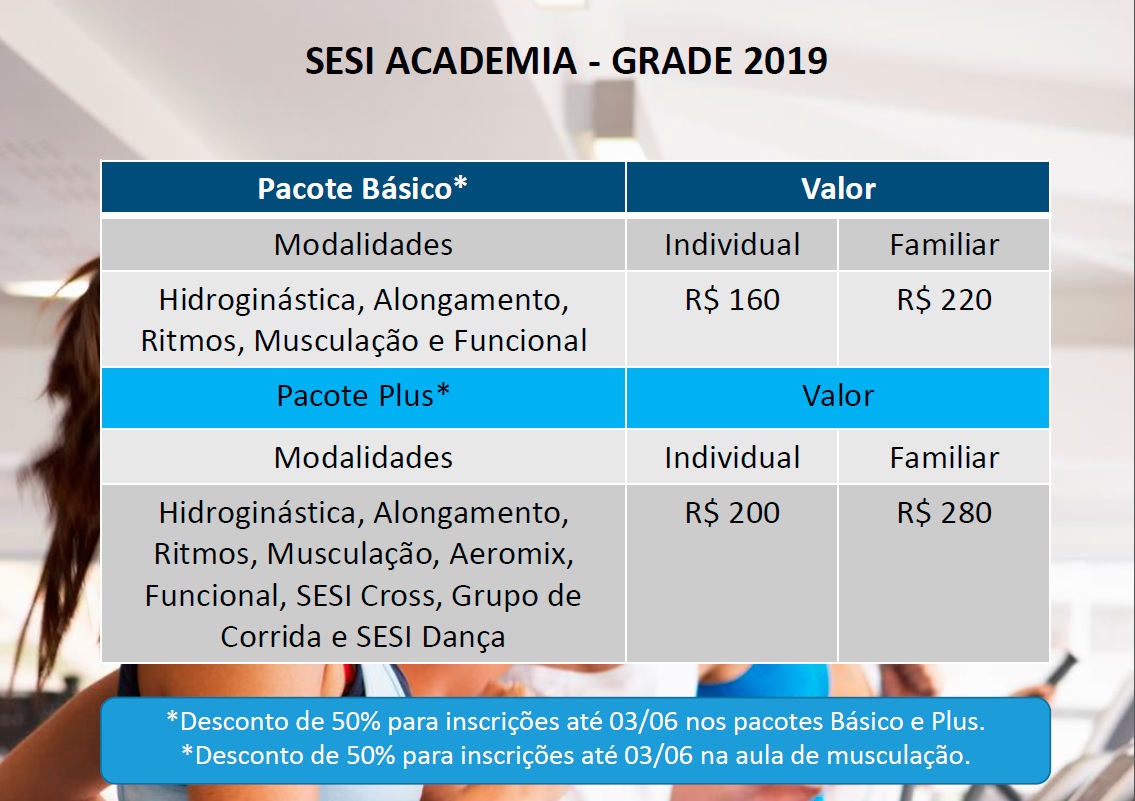 SESI ACADEMIA - GRADE 2019

| Pacote Básico* | Valor | |
|---|---|---|
| Modalidades | Individual | Familiar |
| Hidroginástica, Alongamento, Ritmos, Musculação e Funcional | R$ 160 | R$ 220 |
| Pacote Plus* | Valor | |
| Modalidades | Individual | Familiar |
| Hidroginástica, Alongamento, Ritmos, Musculação, Aeromix, Funcional, SESI Cross, Grupo de Corrida e SESI Dança | R$ 200 | R$ 280 |

*Desconto de 50% para inscrições até 03/06 nos pacotes Básico e Plus.
*Desconto de 50% para inscrições até 03/06 na aula de musculação.